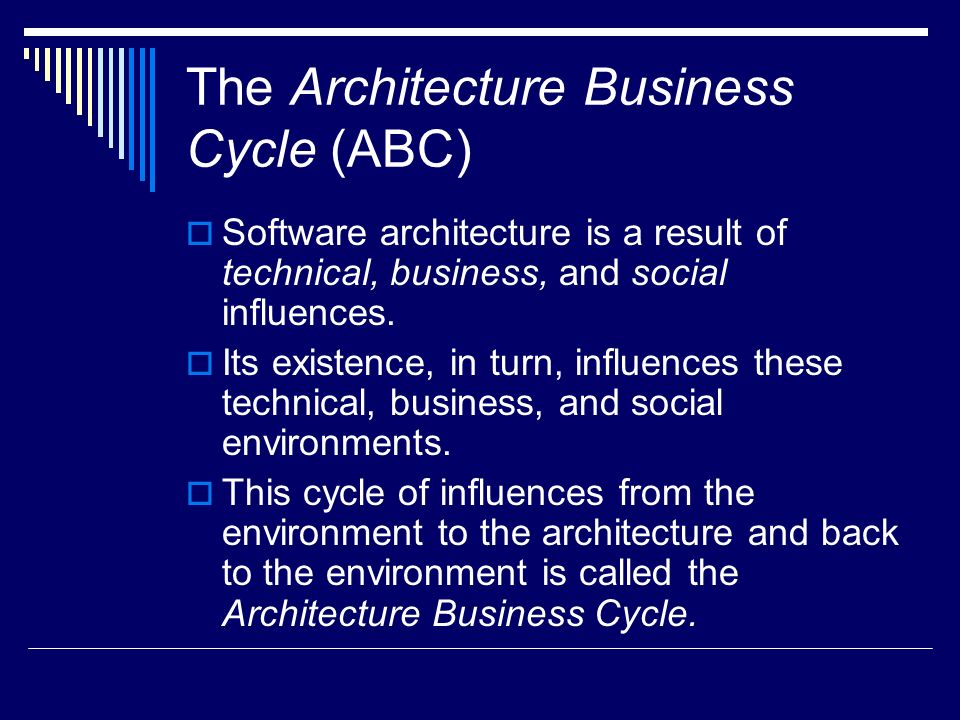 The Architecture Business Cycle (ABC)

Software architecture is a result of technical, business, and social influences.

Its existence, in turn, influences these technical, business, and social environments.

This cycle of influences from the environment to the architecture and back to the environment is called the Architecture Business Cycle.